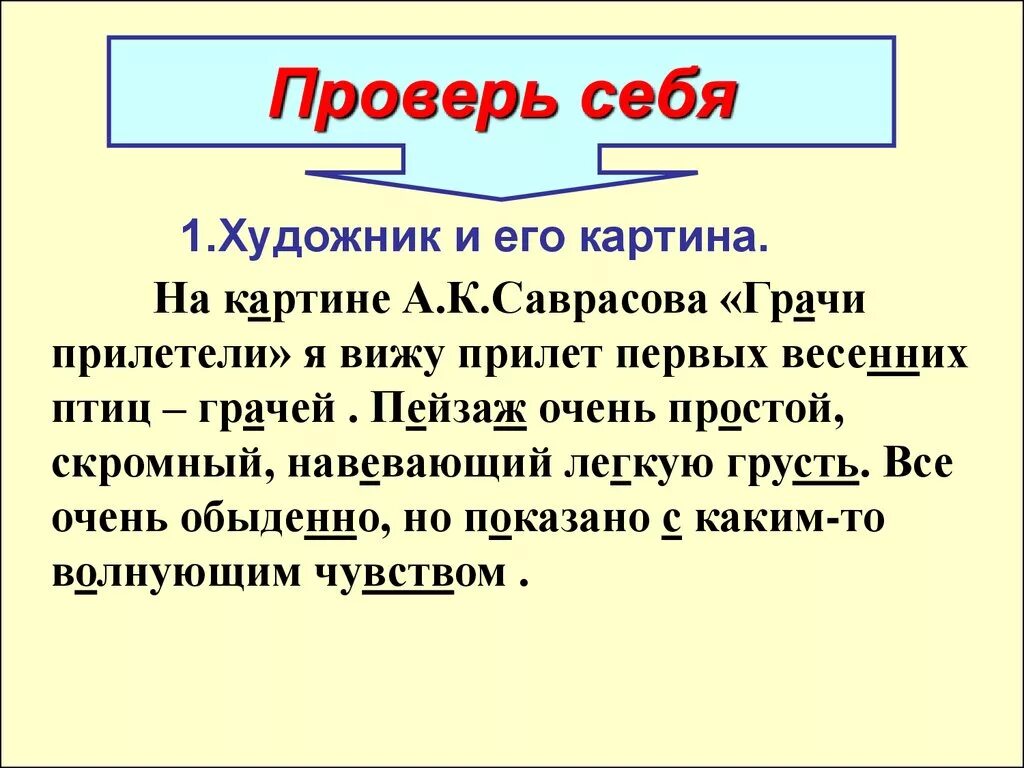 Проверь себя

1.Художник и его картина.

На картине А.К.Саврасова «Грачи прилетели» я вижу прилет первых весенних птиц – грачей . Пейзаж очень простой, скромный, навевающий легкую грусть. Все очень обыденно, но показано с каким-то волнующим чувством .